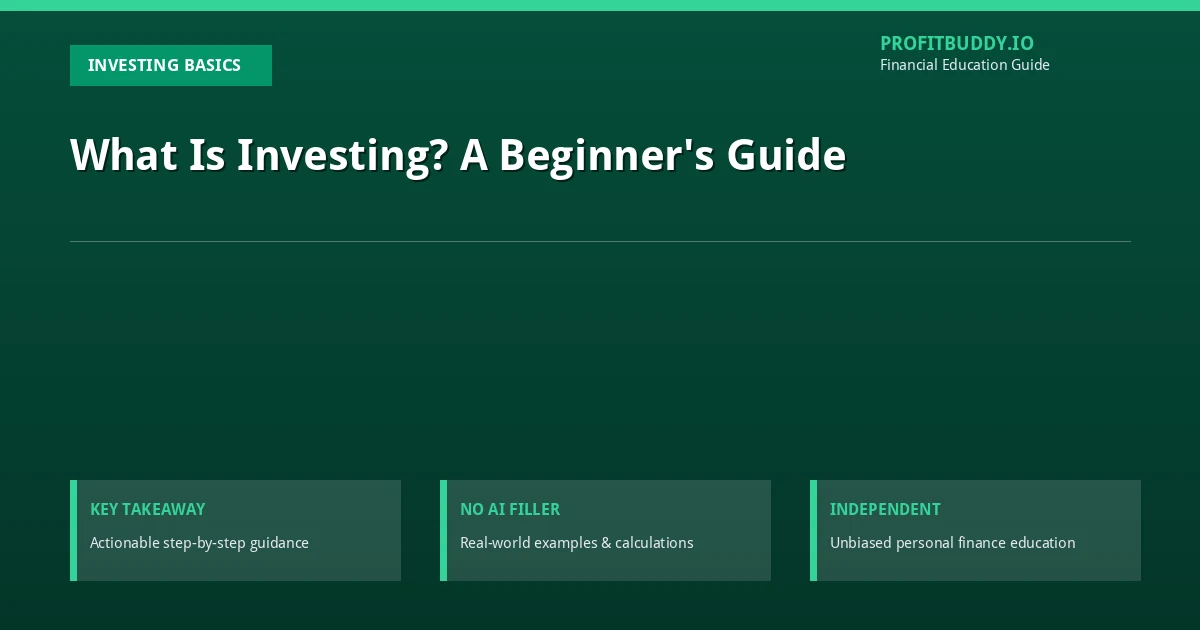 INVESTING BASICS

PROFITBUDDY.IO
Financial Education Guide

What Is Investing? A Beginner's Guide

KEY TAKEAWAY
Actionable step-by-step guidance

NO AI FILLER
Real-world examples & calculations

INDEPENDENT
Unbiased personal finance education